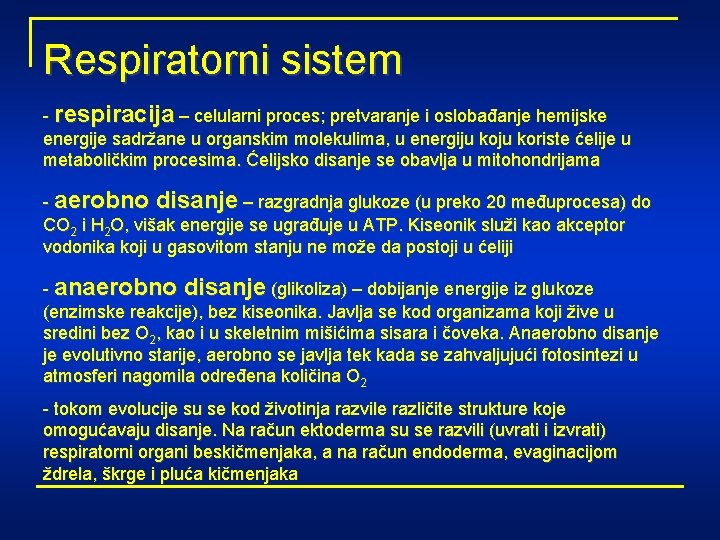 Respiratorni sistem

- respiracija – celularni proces; pretvaranje i oslobađanje hemijske energije sadržane u organskim molekulima, u energiju koju koriste ćelije u metaboličkim procesima. Ćelijsko disanje se obavlja u mitohondrijama

- aerobno disanje – razgradnja glukoze (u preko 20 međuprocesa) do $CO_2$ i $H_2O$, višak energije se ugrađuje u ATP. Kiseonik služi kao akceptor vodonika koji u gasovitom stanju ne može da postoji u ćeliji

- anaerobno disanje (glikoliza) – dobijanje energije iz glukoze (enzimske reakcije), bez kiseonika. Javlja se kod organizama koji žive u sredini bez $O_2$, kao i u skeletnim mišićima sisara i čoveka. Anaerobno disanje je evolutivno starije, aerobno se javlja tek kada se zahvaljujući fotosintezi u atmosferi nagomila određena količina $O_2$

- tokom evolucije su se kod životinja razvile različite strukture koje omogućavaju disanje. Na račun ektoderma su se razvili (uvrati i izvrati) respiratorni organi beskičmenjaka, a na račun endoderma, evaginacijom ždrela, škrge i pluća kičmenjaka